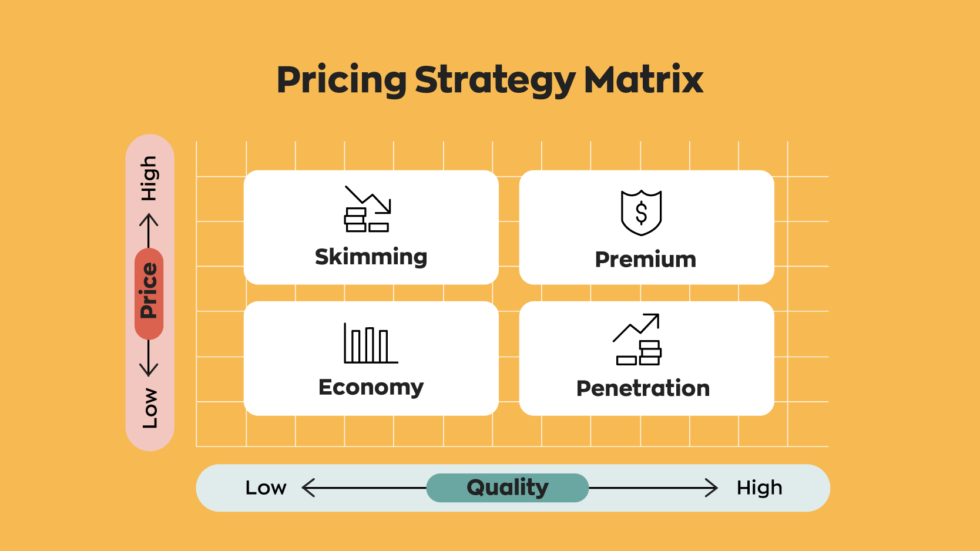 Pricing Strategy Matrix

High
Price
Low

Skimming

Premium

Economy

Penetration

Low
Quality
High